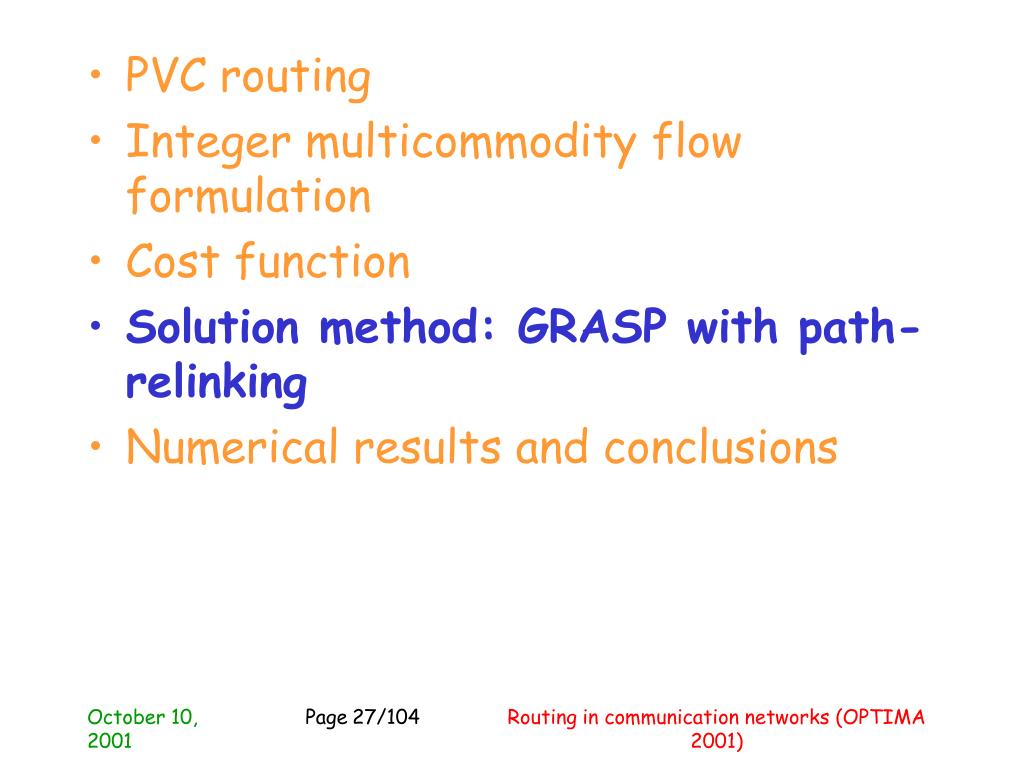 • PVC routing
• Integer multicommodity flow formulation
• Cost function
• Solution method: GRASP with path-relinking
• Numerical results and conclusions

October 10, 2001

Page 27/104

Routing in communication networks (OPTIMA 2001)